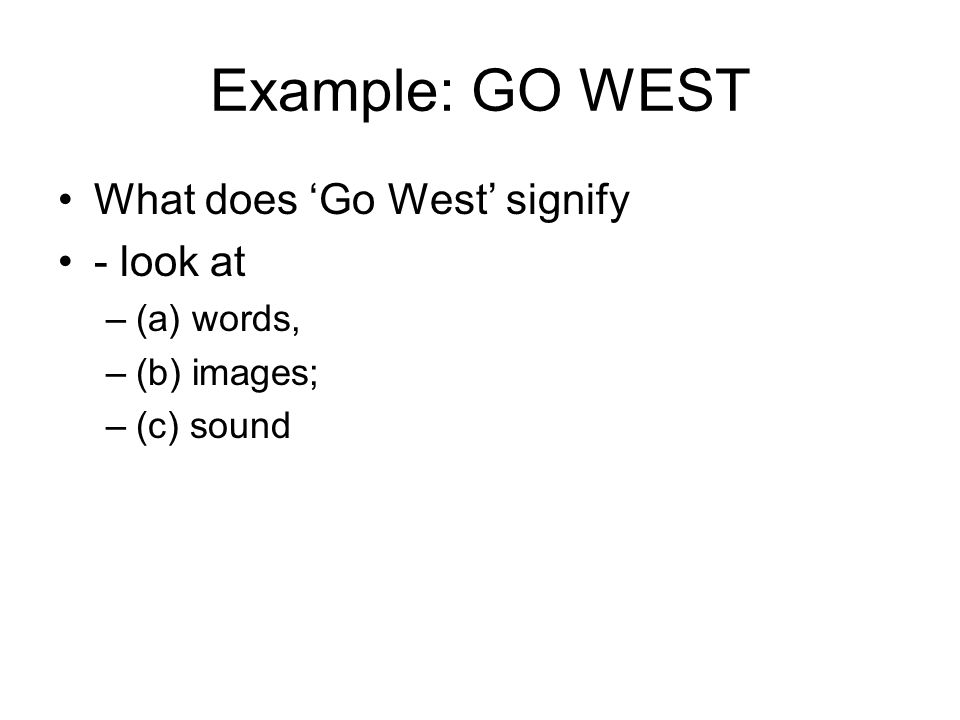 Example: GO WEST

• What does ‘Go West’ signify
• - look at
– (a) words,
– (b) images;
– (c) sound